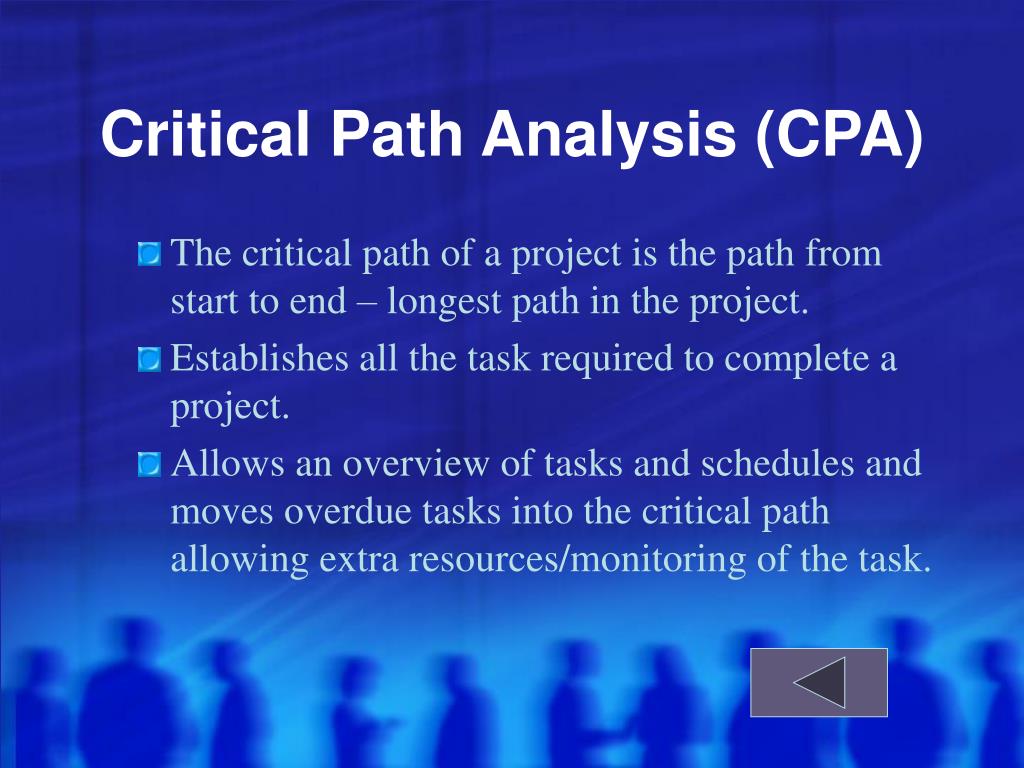 Critical Path Analysis (CPA)

The critical path of a project is the path from start to end – longest path in the project.

Establishes all the task required to complete a project.

Allows an overview of tasks and schedules and moves overdue tasks into the critical path allowing extra resources/monitoring of the task.